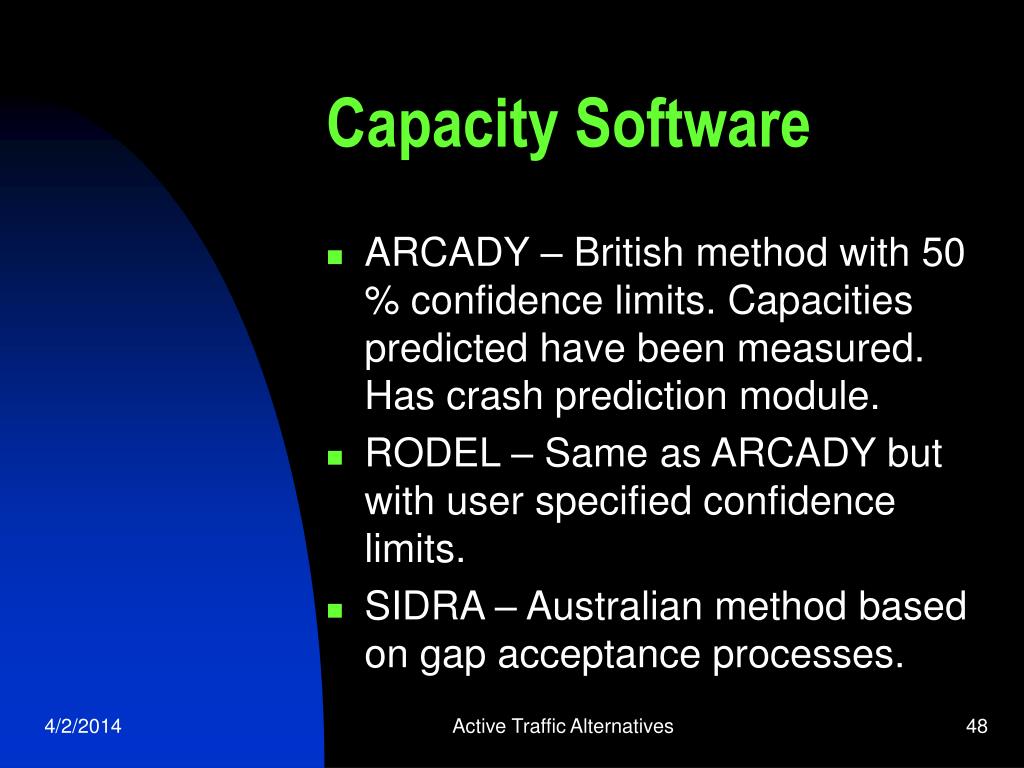 Capacity Software

- ARCADY – British method with 50 % confidence limits. Capacities predicted have been measured. Has crash prediction module.
- RODEL – Same as ARCADY but with user specified confidence limits.
- SIDRA – Australian method based on gap acceptance processes.

4/2/2014

Active Traffic Alternatives

48